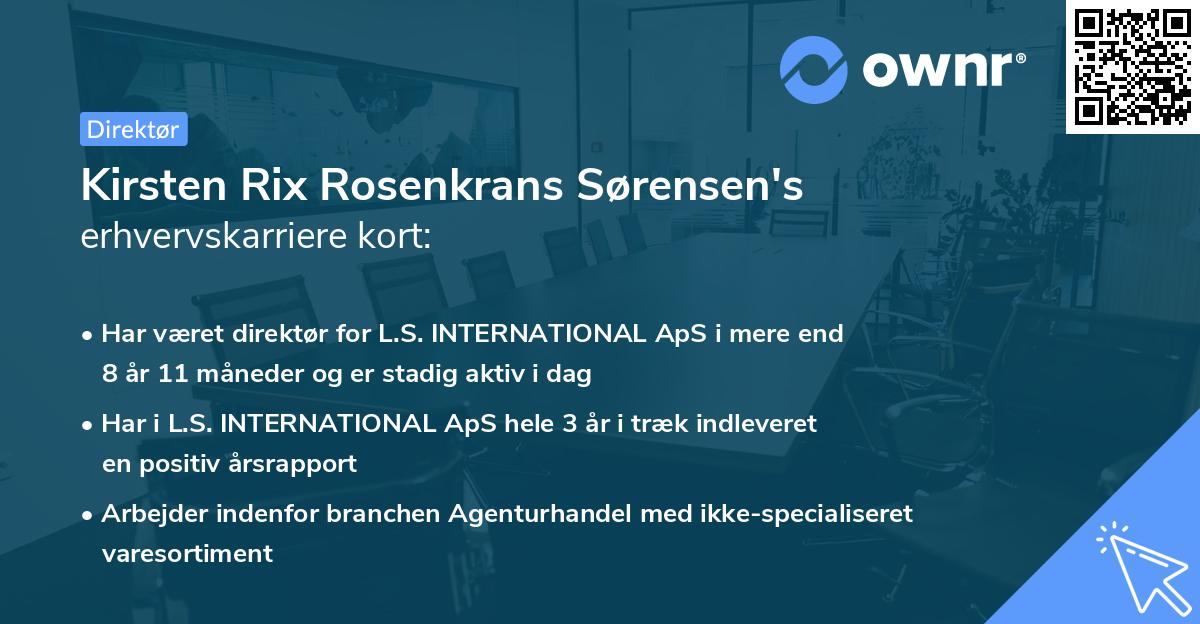 ownr®

Direktør

Kirsten Rix Rosenkrans Sørensen's erhvervskarriere kort:

• Har været direktør for L.S. INTERNATIONAL ApS i mere end 8 år 11 måneder og er stadig aktiv i dag

• Har i L.S. INTERNATIONAL ApS hele 3 år i træk indleveret en positiv årsrapport

• Arbejder indenfor branchen Agenturhandel med ikke-specialiseret varesortiment